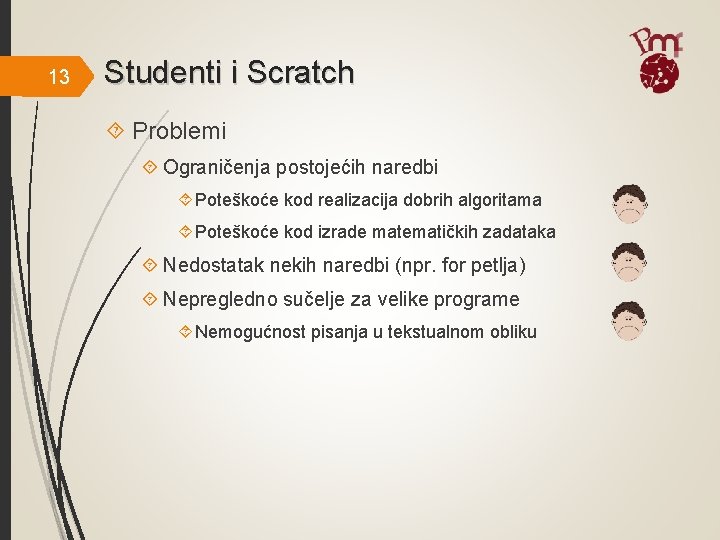 13

Studenti i Scratch

Pmf

Problemi

Ograničenja postojećih naredbi

Poteškoće kod realizacija dobrih algoritama

Poteškoće kod izrade matematičkih zadataka

Nedostatak nekih naredbi (npr. for petlja)

Nepregledno sučelje za velike programe

Nemogućnost pisanja u tekstualnom obliku